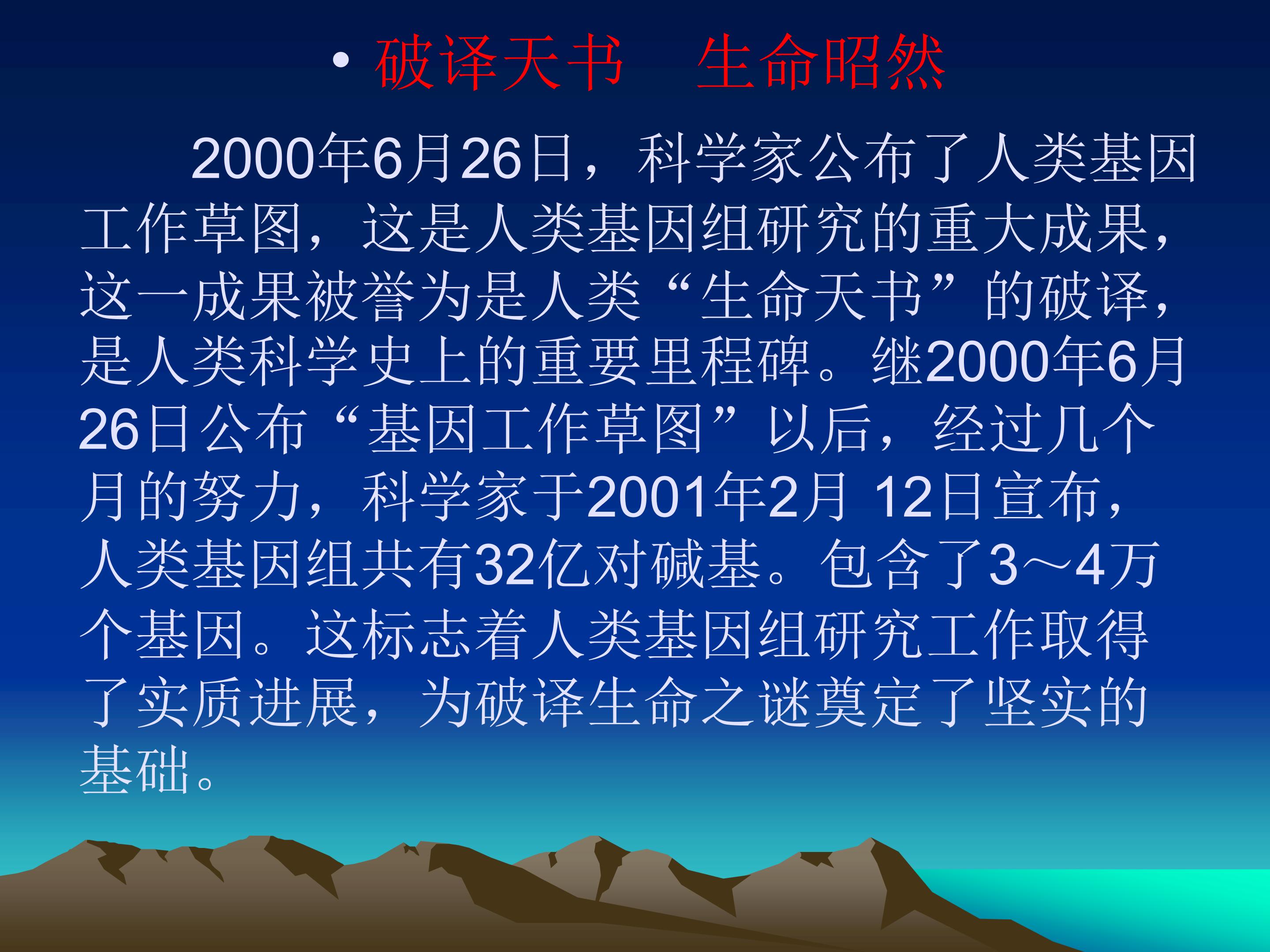 • 破译天书　生命昭然

2000年6月26日，科学家公布了人类基因工作草图，这是人类基因组研究的重大成果，这一成果被誉为是人类“生命天书”的破译，是人类科学史上的重要里程碑。继2000年6月26日公布“基因工作草图”以后，经过几个月的努力，科学家于2001年2月 12日宣布，人类基因组共有32亿对碱基。包含了3～4万个基因。这标志着人类基因组研究工作取得了实质进展，为破译生命之谜奠定了坚实的基础。